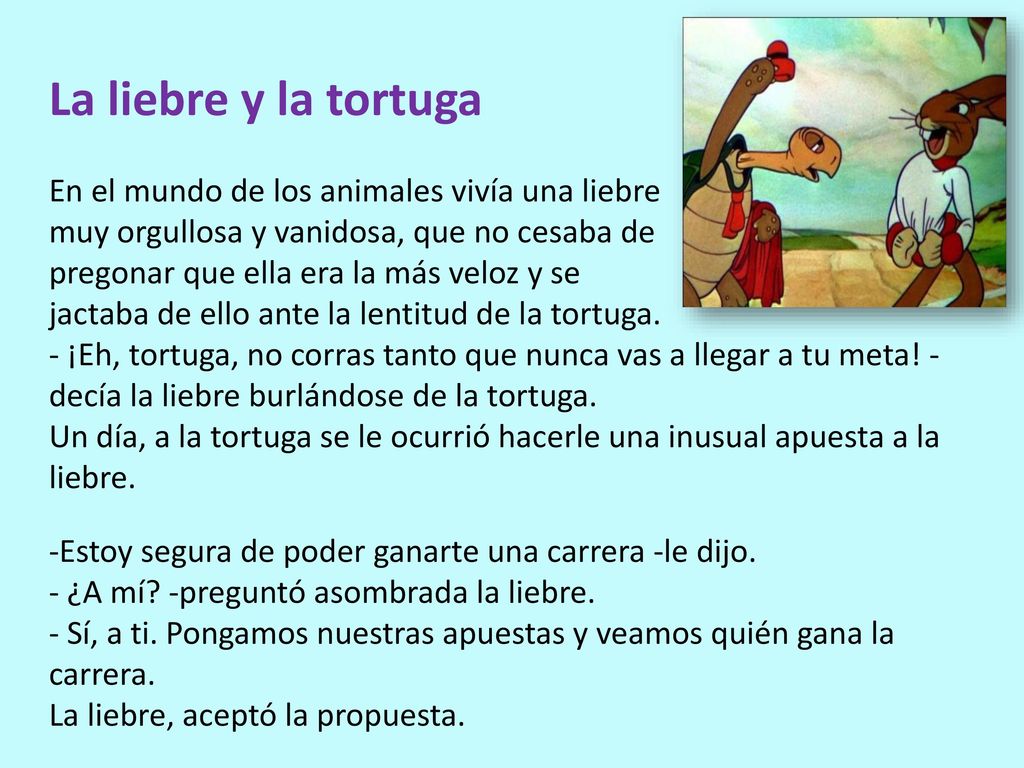 La liebre y la tortuga

En el mundo de los animales vivía una liebre muy orgullosa y vanidosa, que no cesaba de pregonar que ella era la más veloz y se jactaba de ello ante la lentitud de la tortuga.
- ¡Eh, tortuga, no corras tanto que nunca vas a llegar a tu meta! - decía la liebre burlándose de la tortuga.
Un día, a la tortuga se le ocurrió hacerle una inusual apuesta a la liebre.

-Estoy segura de poder ganarte una carrera -le dijo.
- ¿A mí? -preguntó asombrada la liebre.
- Sí, a ti. Pongamos nuestras apuestas y veamos quién gana la carrera.
La liebre, aceptó la propuesta.